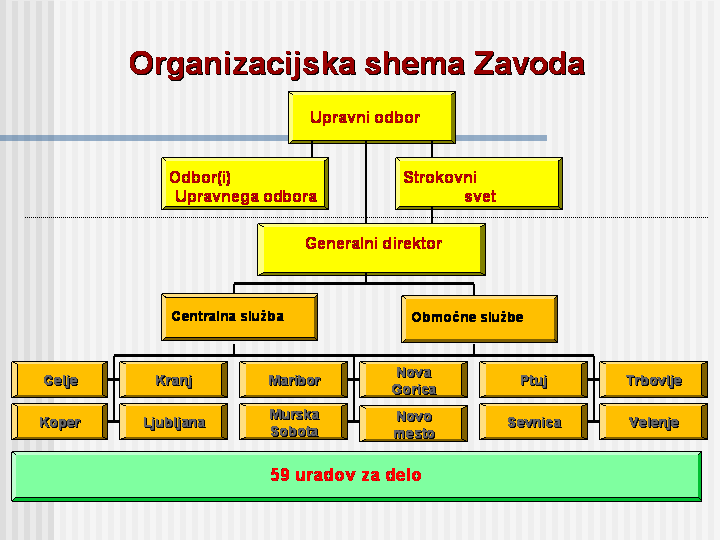 Organizacijska shema Zavoda

Upravni odbor

Odbor(i) Upravnega odbora

Strokovni svet

Generalni direktor

Centralna služba

Območne službe

Celje

Kranj

Maribor

Nova Gorica

Ptuj

Trbovlje

Koper

Ljubljana

Murska Sobota

Novo mesto

Sevnica

Velenje

59 uradov za delo